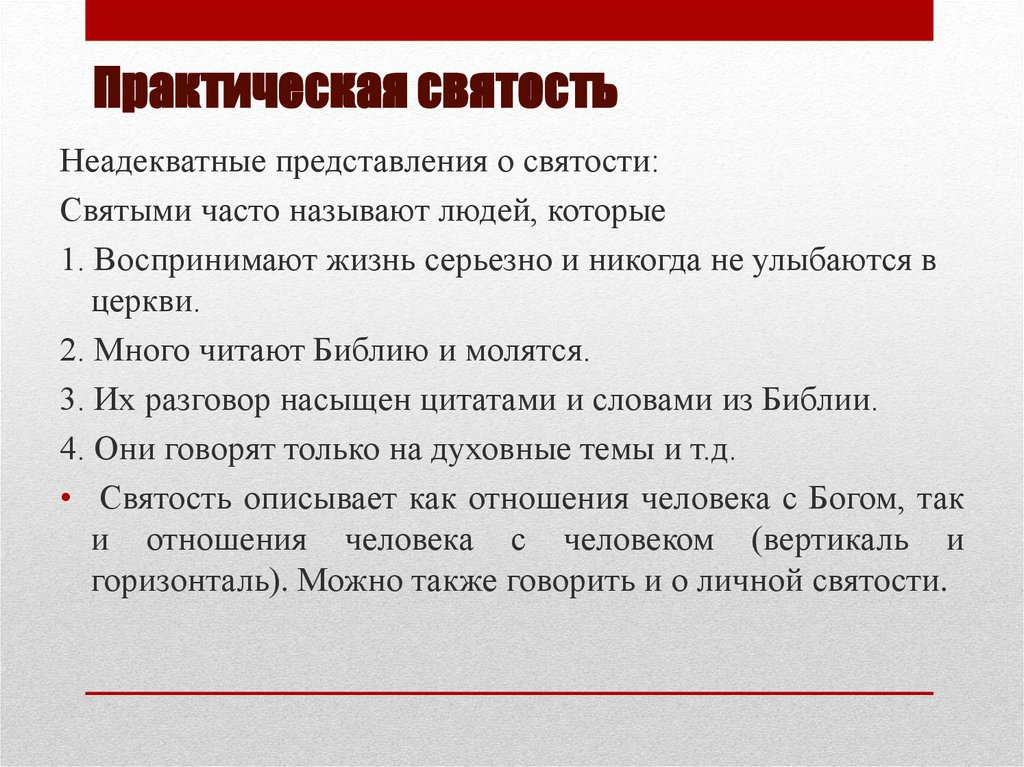 Практическая святость

Неадекватные представления о святости:

Святыми часто называют людей, которые

1. Воспринимают жизнь серьезно и никогда не улыбаются в церкви.

2. Много читают Библию и молятся.

3. Их разговор насыщен цитатами и словами из Библии.

4. Они говорят только на духовные темы и т.д.

• Святость описывает как отношения человека с Богом, так и отношения человека с человеком (вертикаль и горизонталь). Можно также говорить и о личной святости.